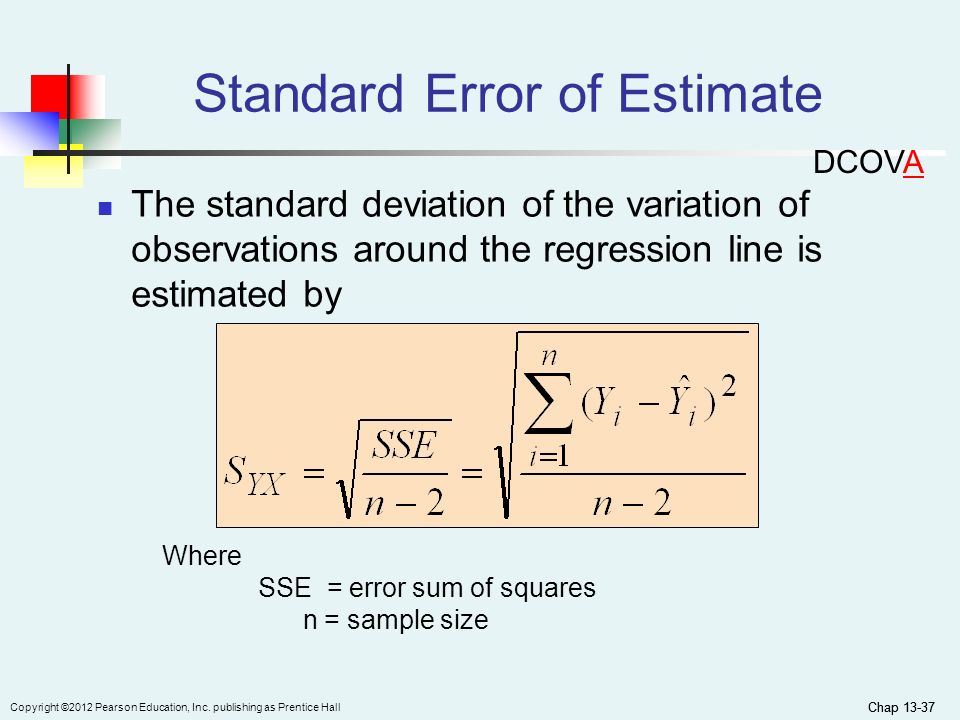 Standard Error of Estimate

DCOVA

The standard deviation of the variation of observations around the regression line is estimated by

$S_{YX} = \sqrt{\frac{SSE}{n-2}} = \sqrt{\frac{\sum_{i=1}^{n}(Y_i - \hat{Y}_i)^2}{n-2}}$

Where
SSE = error sum of squares
n = sample size

Copyright ©2012 Pearson Education, Inc. publishing as Prentice Hall

Chap 13-37